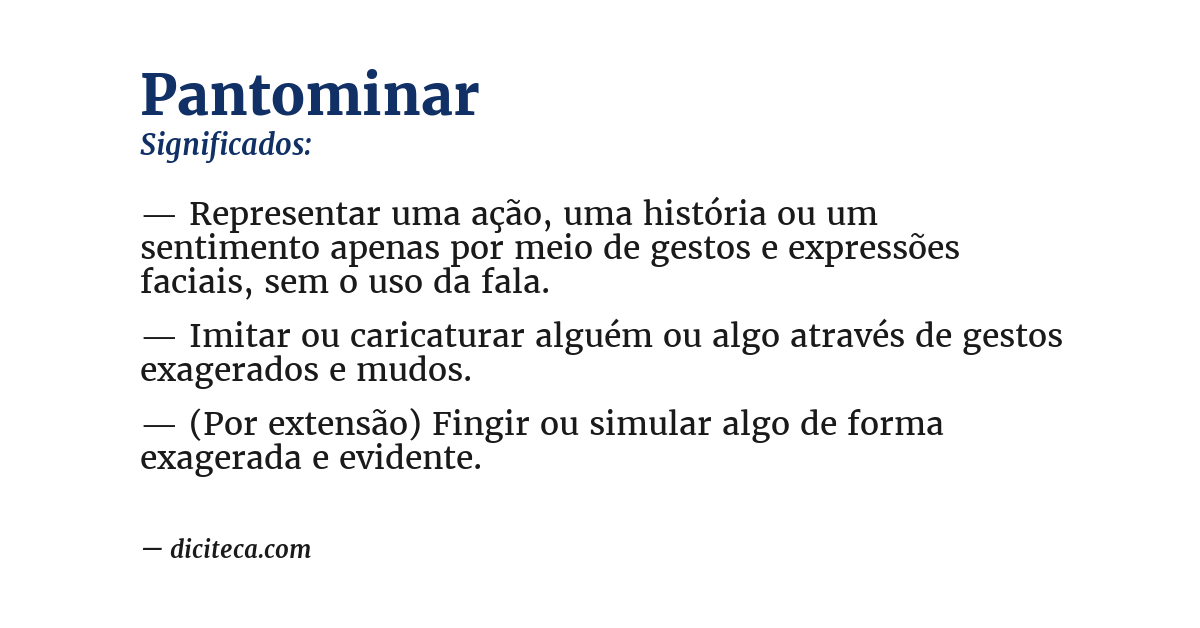 Pantominar
Significados:

— Representar uma ação, uma história ou um sentimento apenas por meio de gestos e expressões faciais, sem o uso da fala.

— Imitar ou caricaturar alguém ou algo através de gestos exagerados e mudos.

— (Por extensão) Fingir ou simular algo de forma exagerada e evidente.

— diciteca.com